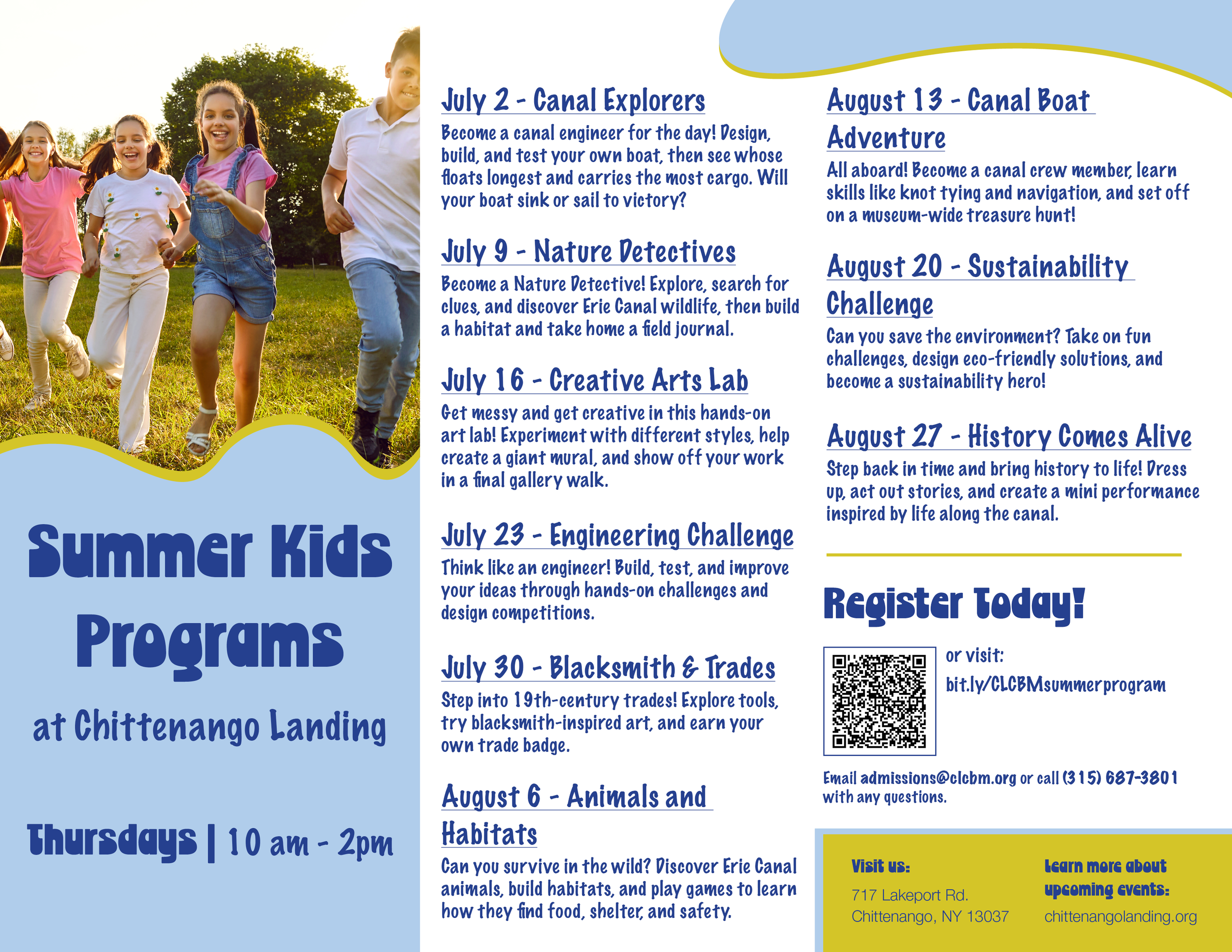 Summer Kids Programs

at Chittenango Landing

Thursdays | 10 am - 2pm

July 2 - Canal Explorers

Become a canal engineer for the day! Design, build, and test your own boat, then see whose floats longest and carries the most cargo. Will your boat sink or sail to victory?

July 9 - Nature Detectives

Become a Nature Detective! Explore, search for clues, and discover Erie Canal wildlife, then build a habitat and take home a field journal.

July 16 - Creative Arts Lab

Get messy and get creative in this hands-on art lab! Experiment with different styles, help create a giant mural, and show off your work in a final gallery walk.

July 23 - Engineering Challenge

Think like an engineer! Build, test, and improve your ideas through hands-on challenges and design competitions.

July 30 - Blacksmith & Trades

Step into 19th-century trades! Explore tools, try blacksmith-inspired art, and earn your own trade badge.

August 6 - Animals and Habitats

Can you survive in the wild? Discover Erie Canal animals, build habitats, and play games to learn how they find food, shelter, and safety.

August 13 - Canal Boat Adventure

All aboard! Become a canal crew member, learn skills like knot tying and navigation, and set off on a museum-wide treasure hunt!

August 20 - Sustainability Challenge

Can you save the environment? Take on fun challenges, design eco-friendly solutions, and become a sustainability hero!

August 27 - History Comes Alive

Step back in time and bring history to life! Dress up, act out stories, and create a mini performance inspired by life along the canal.

Register Today!

or visit:
bit.ly/CLCBMsummerprogram

Email admissions@clcbm.org or call (315) 687-3801 with any questions.

Visit us:
717 Lakeport Rd.
Chittenango, NY 13037

Learn more about upcoming events:
chittenangolanding.org